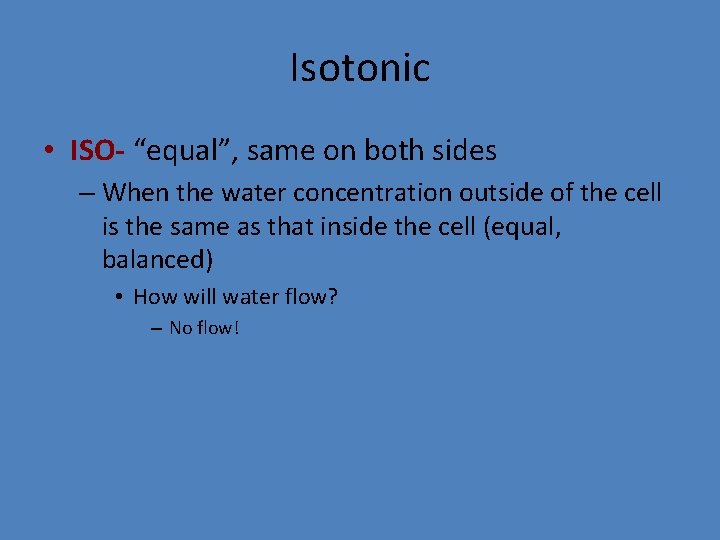 Isotonic

• ISO- “equal”, same on both sides

– When the water concentration outside of the cell is the same as that inside the cell (equal, balanced)

• How will water flow?

– No flow!